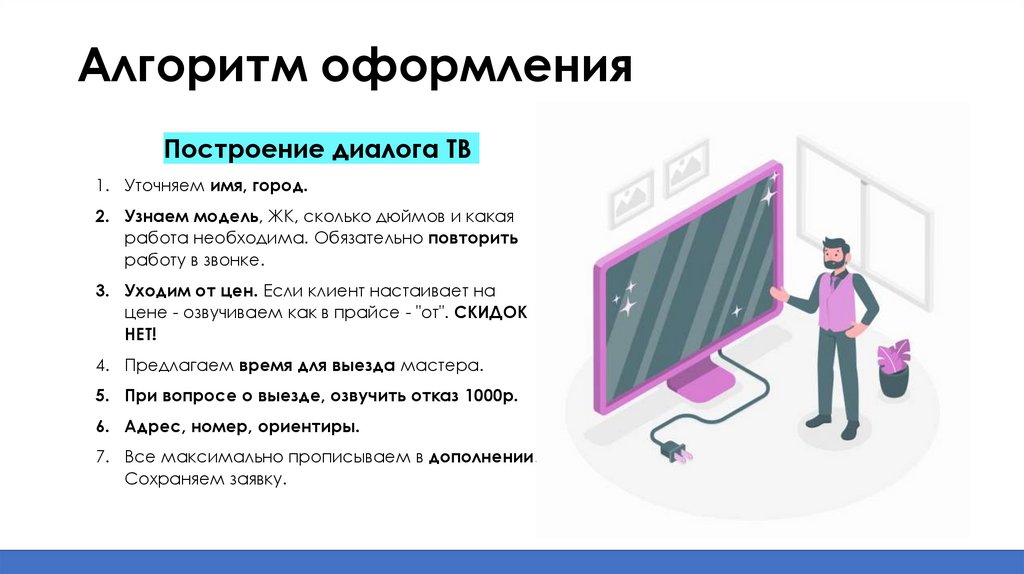 Алгоритм оформления

Построение диалога ТВ

1. Уточняем имя, город.
2. Узнаем модель, ЖК, сколько дюймов и какая работа необходима. Обязательно повторить работу в звонке.
3. Уходим от цен. Если клиент настаивает на цене - озвучиваем как в прайсе - "от". СКИДОК НЕТ!
4. Предлагаем время для выезда мастера.
5. При вопросе о выезде, озвучить отказ 1000р.
6. Адрес, номер, ориентиры.
7. Все максимально прописываем в дополнении. Сохраняем заявку.